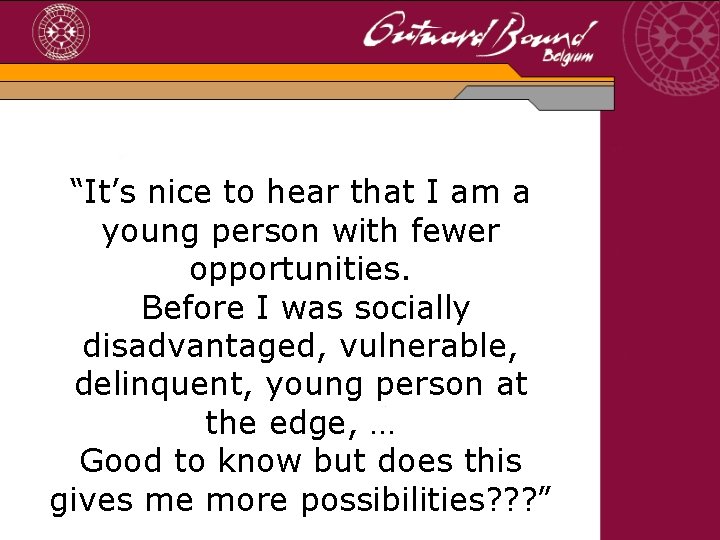 Outward Bound Belgium

“It’s nice to hear that I am a young person with fewer opportunities.
Before I was socially disadvantaged, vulnerable, delinquent, young person at the edge, …
Good to know but does this gives me more possibilities???”